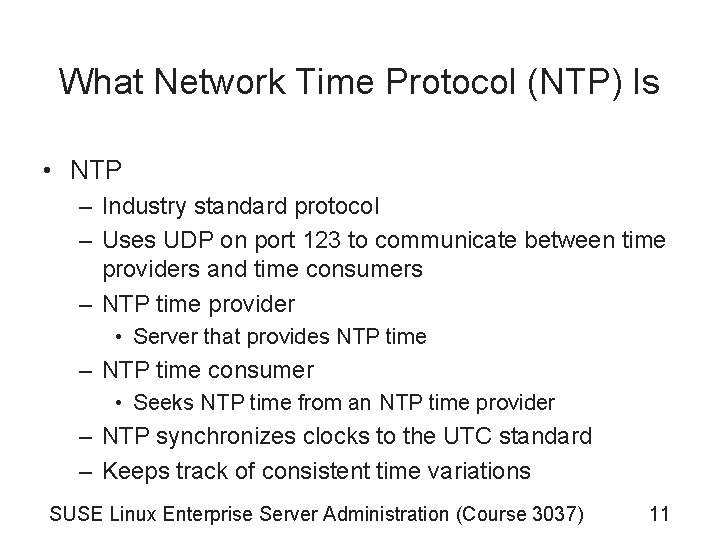 What Network Time Protocol (NTP) Is

• NTP
– Industry standard protocol
– Uses UDP on port 123 to communicate between time providers and time consumers
– NTP time provider
• Server that provides NTP time
– NTP time consumer
• Seeks NTP time from an NTP time provider
– NTP synchronizes clocks to the UTC standard
– Keeps track of consistent time variations

SUSE Linux Enterprise Server Administration (Course 3037) 11